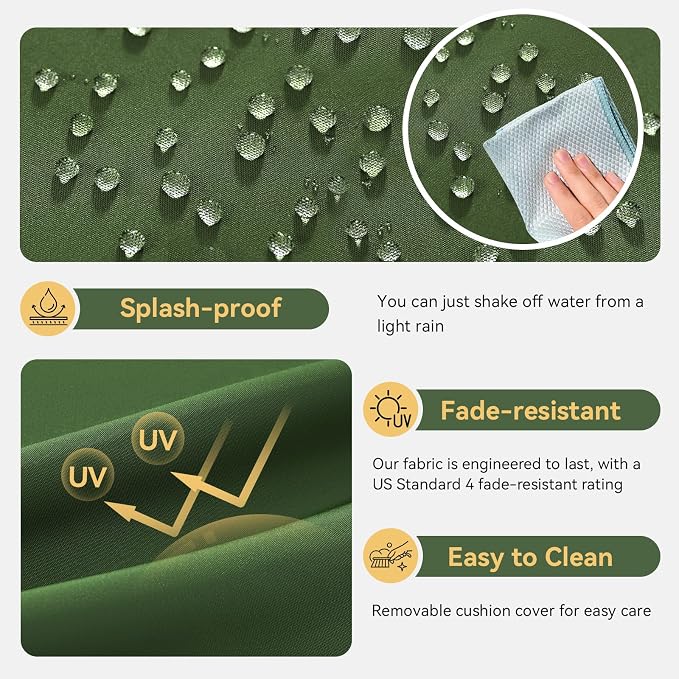 Splash-proof

You can just shake off water from a light rain

UV

UV

UV

Fade-resistant

Our fabric is engineered to last, with a US Standard 4 fade-resistant rating

Easy to Clean

Removable cushion cover for easy care